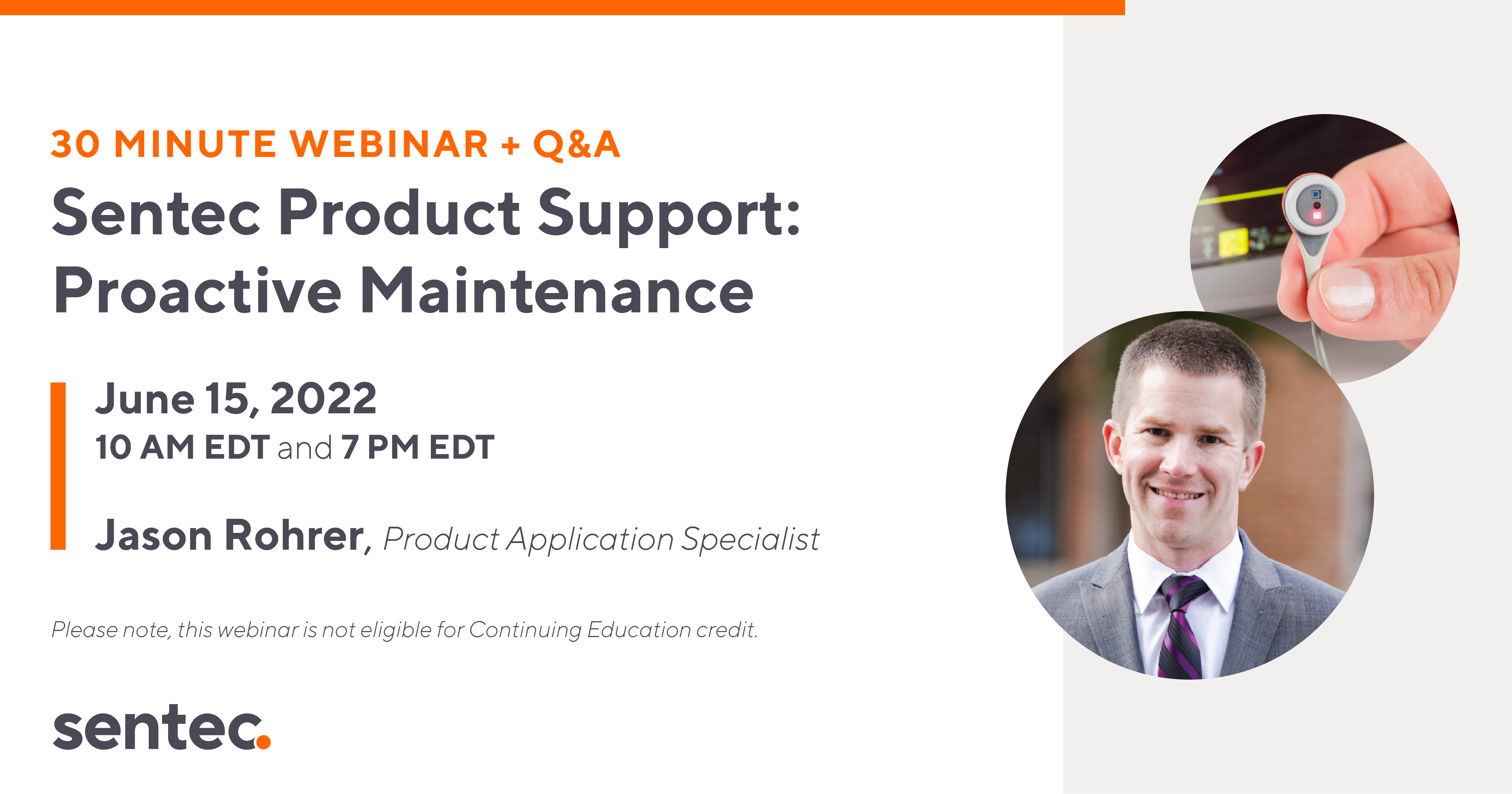 30 MINUTE WEBINAR + Q&A

Sentec Product Support: Proactive Maintenance

June 15, 2022
10 AM EDT and 7 PM EDT

Jason Rohrer, Product Application Specialist

Please note, this webinar is not eligible for Continuing Education credit.

sentec.